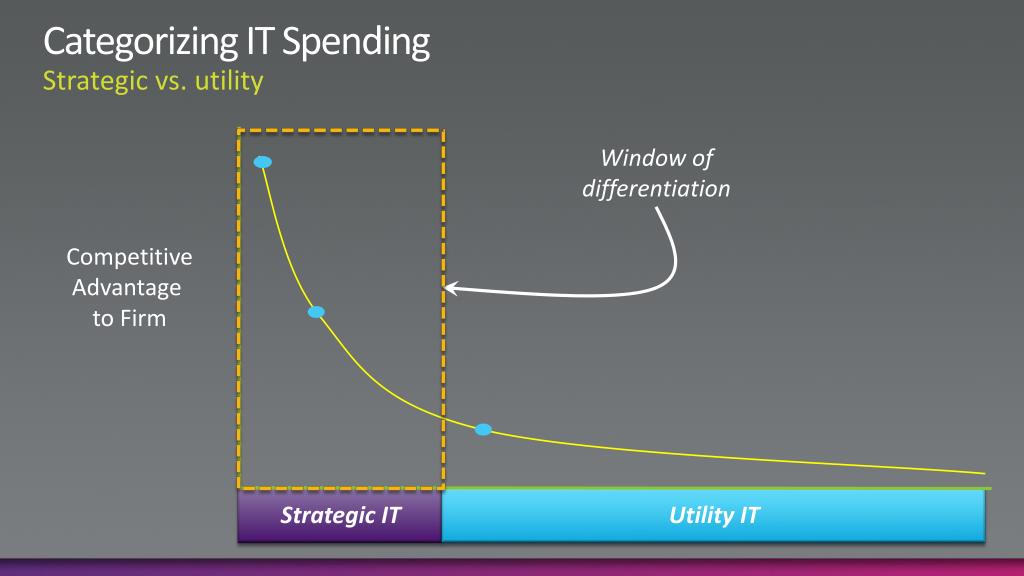 Categorizing IT Spending
Strategic vs. utility

Window of differentiation

Competitive Advantage to Firm

Strategic IT

Utility IT